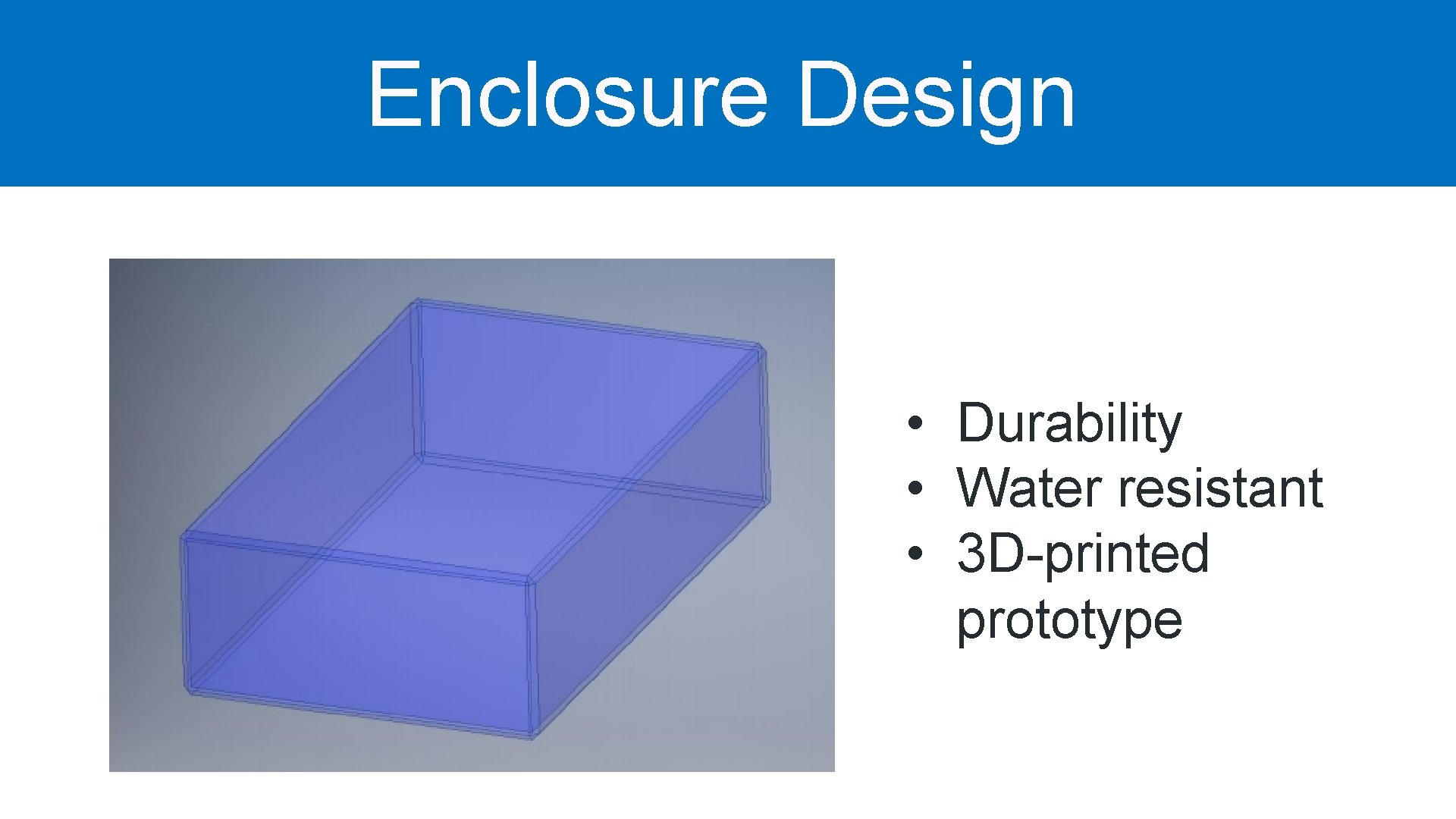 Enclosure Design

• Durability
• Water resistant
• 3D-printed prototype